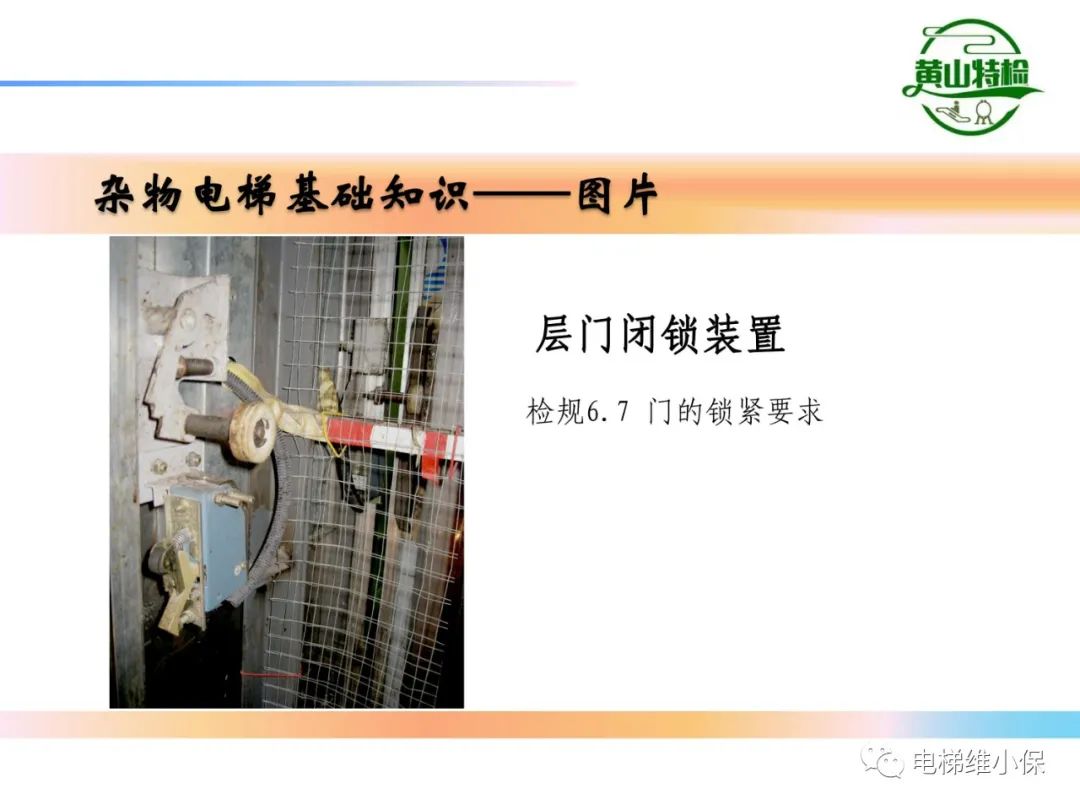 黄山特检

杂物电梯基础知识——图片

层门闭锁装置

检规6.7 门的锁紧要求

电梯维小保